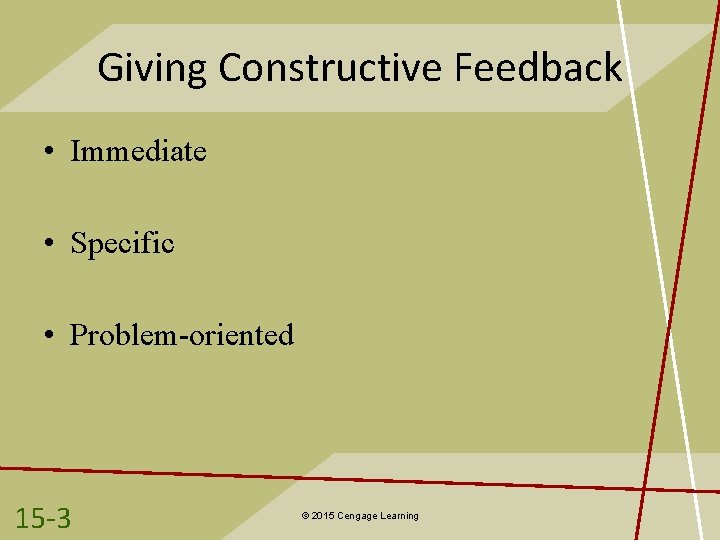 Giving Constructive Feedback

• Immediate

• Specific

• Problem-oriented

15-3

© 2015 Cengage Learning